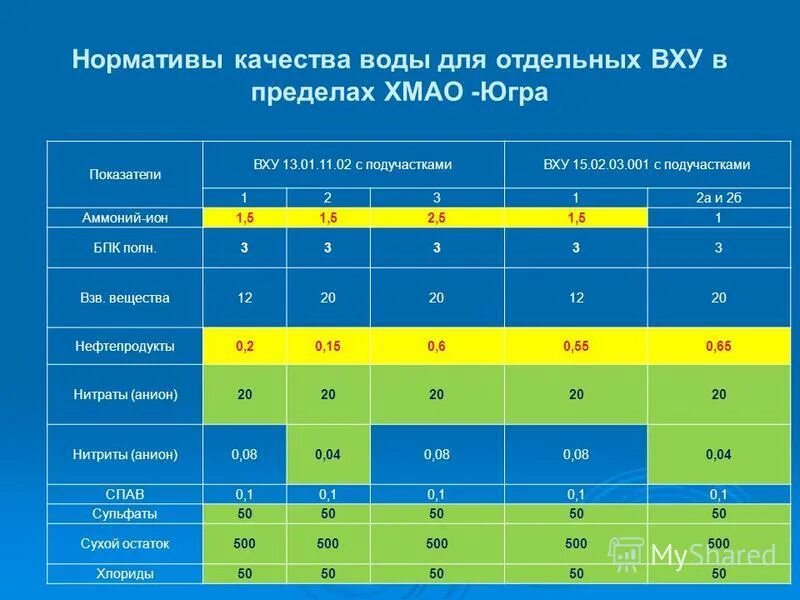 Нормативы качества воды для отдельных ВХУ в пределах ХМАО -Югра

| Показатели | ВХУ 13.01.11.02 с подучастками | | | ВХУ 15.02.03.001 с подучастками | |
|---|---|---|---|---|---|
| | 1 | 2 | 3 | 1 | 2а и 2б |
| Аммоний-ион | 1,5 | 1,5 | 2,5 | 1,5 | 1 |
| БПК полн. | 3 | 3 | 3 | 3 | 3 |
| Взв. вещества | 12 | 20 | 20 | 12 | 20 |
| Нефтепродукты | 0,2 | 0,15 | 0,6 | 0,55 | 0,65 |
| Нитраты (анион) | 20 | 20 | 20 | 20 | 20 |
| Нитриты (анион) | 0,08 | 0,04 | 0,08 | 0,08 | 0,04 |
| СПАВ | 0,1 | 0,1 | 0,1 | 0,1 | 0,1 |
| Сульфаты | 50 | 50 | 50 | 50 | 50 |
| Сухой остаток | 500 | 500 | 500 | 500 | 500 |
| Хлориды | 50 | 50 | 50 | 50 | 50 |

MyShared